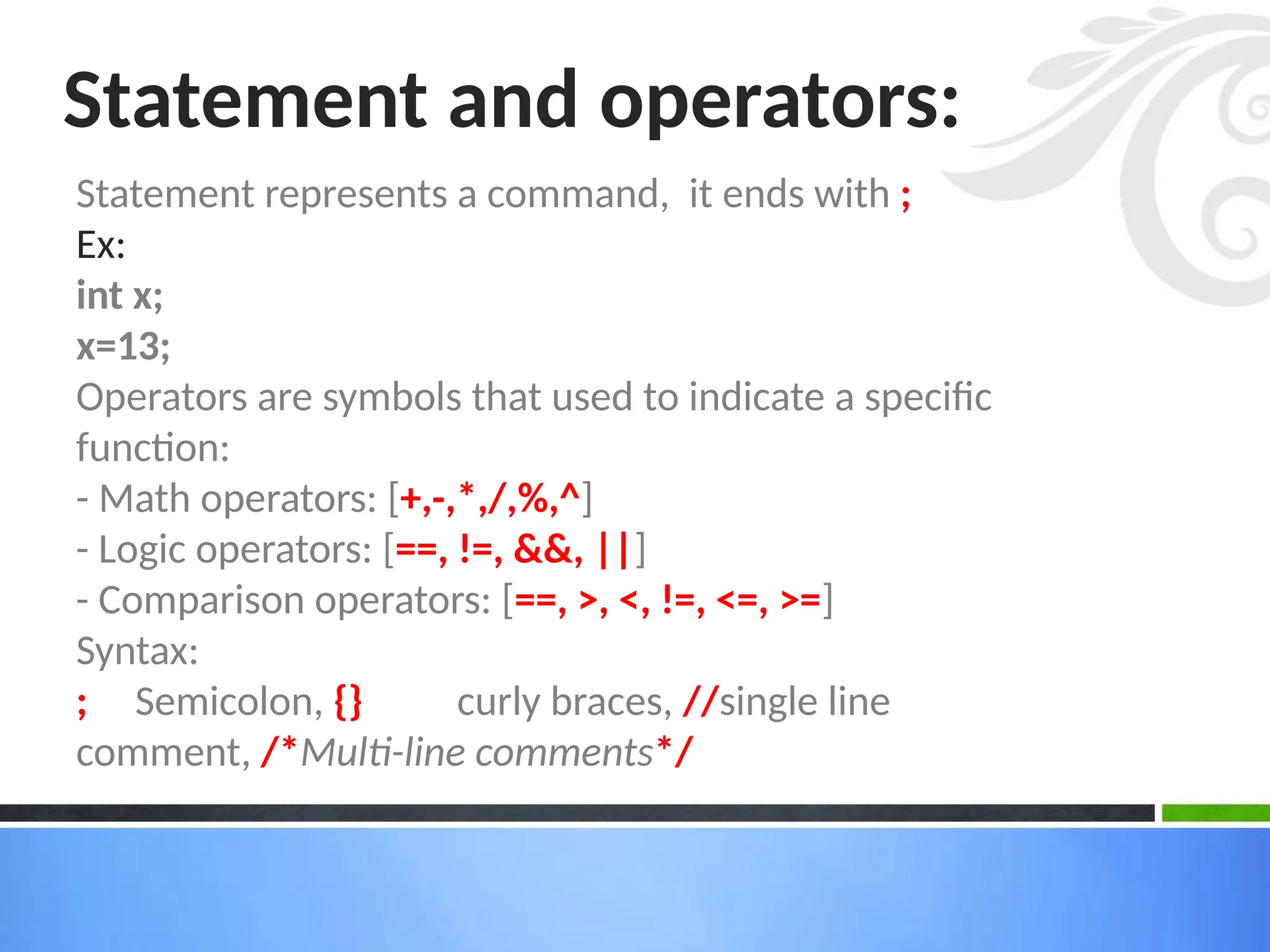 Statement and operators:

Statement represents a command, it ends with ;

Ex:

int x;

x=13;

Operators are symbols that used to indicate a specific function:

- Math operators: [+,-,*,/,%,^]

- Logic operators: [==, !=, &&, ||]

- Comparison operators: [==, >, <, !=, <=, >=]

Syntax:

; Semicolon, {} curly braces, //single line comment, /*Multi-line comments*/